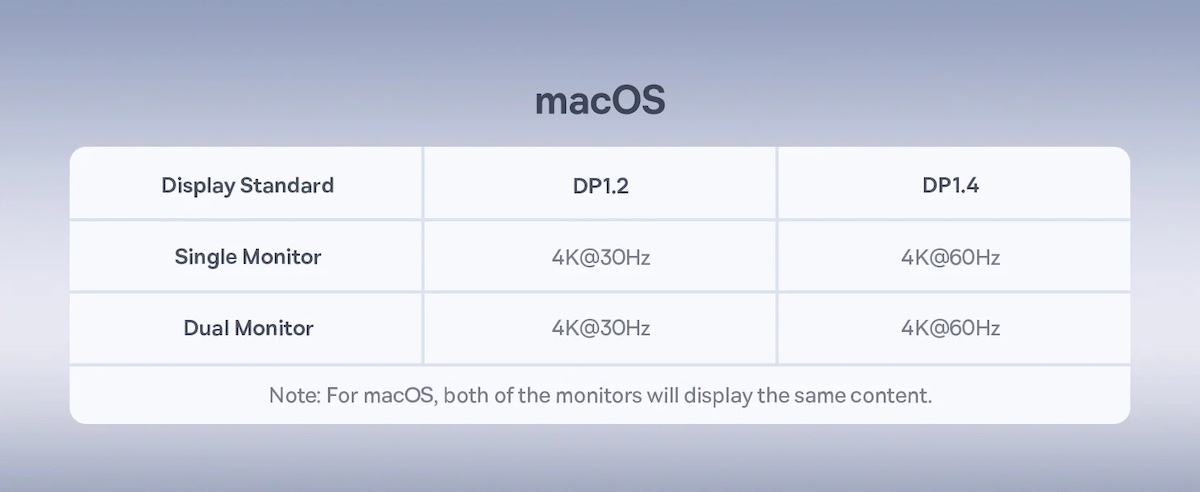 macOS

| Display Standard | DP1.2 | DP1.4 |
|---|---|---|
| Single Monitor | 4K@30Hz | 4K@60Hz |
| Dual Monitor | 4K@30Hz | 4K@60Hz |

Note: For macOS, both of the monitors will display the same content.